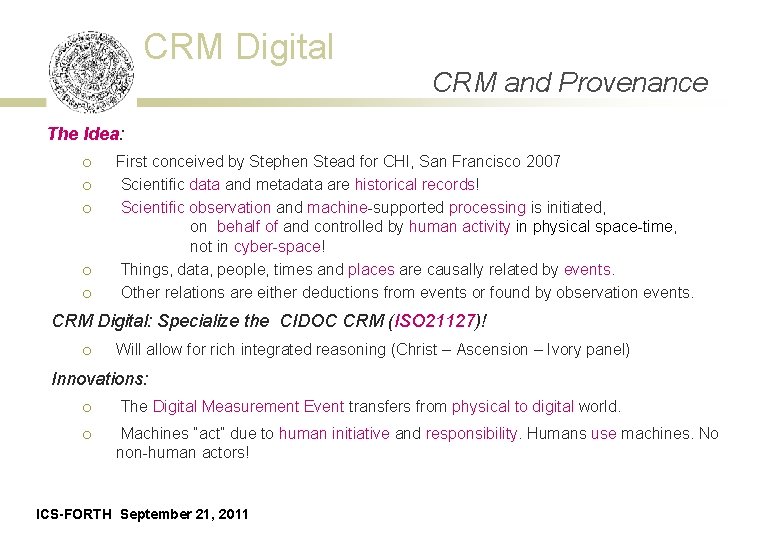 CRM Digital

CRM and Provenance

The Idea:

o First conceived by Stephen Stead for CHI, San Francisco 2007

o Scientific data and metadata are historical records!

o Scientific observation and machine-supported processing is initiated, on behalf of and controlled by human activity in physical space-time, not in cyber-space!

o Things, data, people, times and places are causally related by events.

o Other relations are either deductions from events or found by observation events.

CRM Digital: Specialize the CIDOC CRM (ISO21127)!

o Will allow for rich integrated reasoning (Christ – Ascension – Ivory panel)

Innovations:

o The Digital Measurement Event transfers from physical to digital world.

o Machines "act" due to human initiative and responsibility. Humans use machines. No non-human actors!

ICS-FORTH September 21, 2011